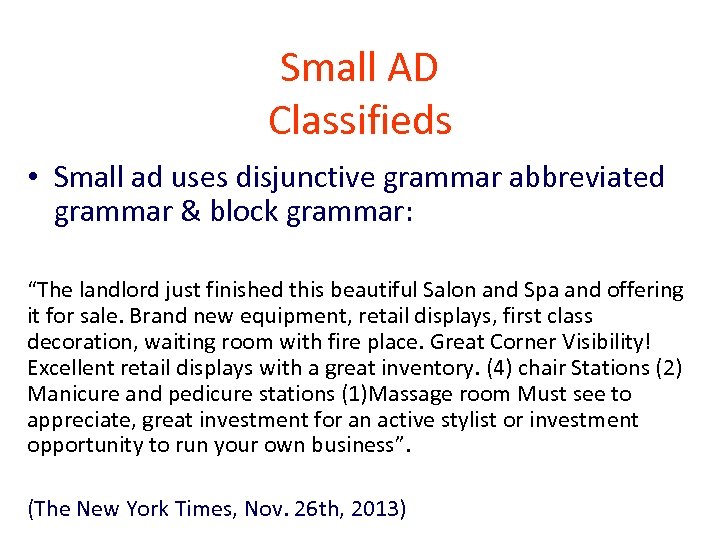 Small AD
Classifieds

• Small ad uses disjunctive grammar abbreviated grammar & block grammar:

“The landlord just finished this beautiful Salon and Spa and offering it for sale. Brand new equipment, retail displays, first class decoration, waiting room with fire place. Great Corner Visibility! Excellent retail displays with a great inventory. (4) chair Stations (2) Manicure and pedicure stations (1)Massage room Must see to appreciate, great investment for an active stylist or investment opportunity to run your own business”.

(The New York Times, Nov. 26th, 2013)